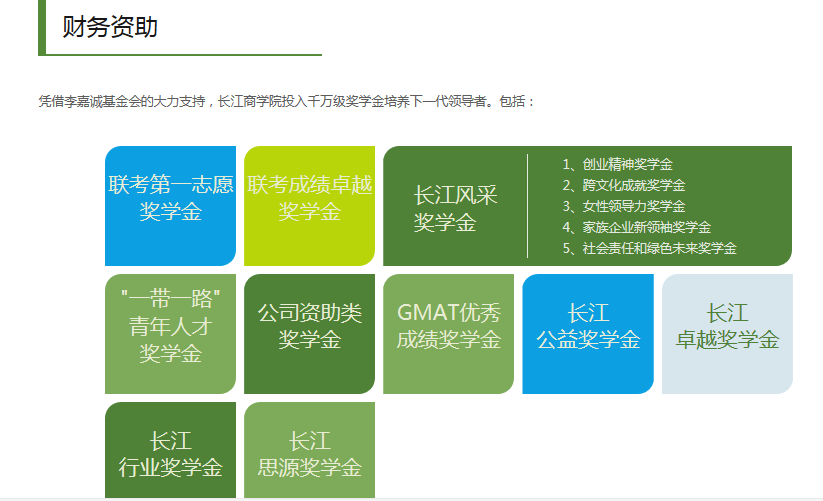 财务资助

凭借李嘉诚基金会的大力支持，长江商学院投入千万级奖学金培养下一代领导者。包括：

联考第一志愿奖学金

联考成绩卓越奖学金

长江风采奖学金

1、创业精神奖学金
2、跨文化成就奖学金
3、女性领导力奖学金
4、家族企业新领袖奖学金
5、社会责任和绿色未来奖学金

"一带一路"青年人才奖学金

公司资助类奖学金

GMAT优秀成绩奖学金

长江公益奖学金

长江卓越奖学金

长江行业奖学金

长江思源奖学金